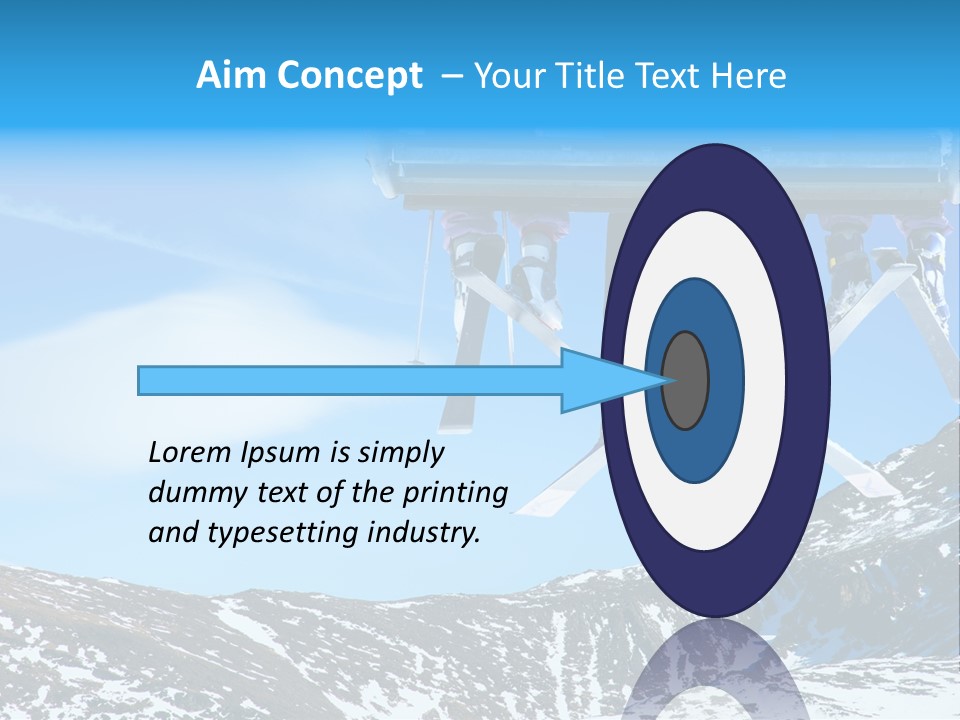 Aim Concept – Your Title Text Here

Lorem Ipsum is simply dummy text of the printing and typesetting industry.